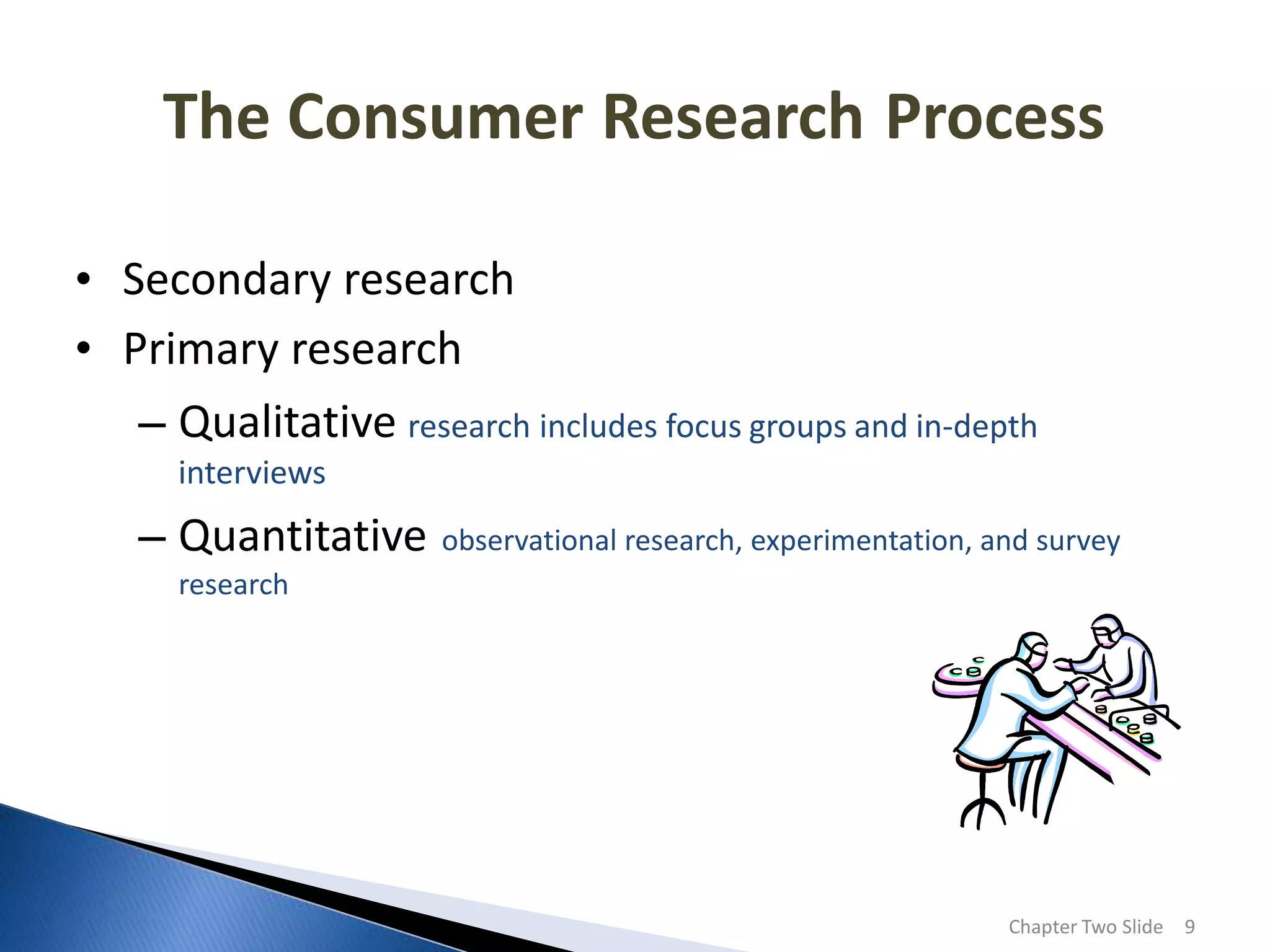 The Consumer Research Process

• Secondary research
• Primary research
– Qualitative research includes focus groups and in-depth interviews
– Quantitative observational research, experimentation, and survey research

Chapter Two Slide 9